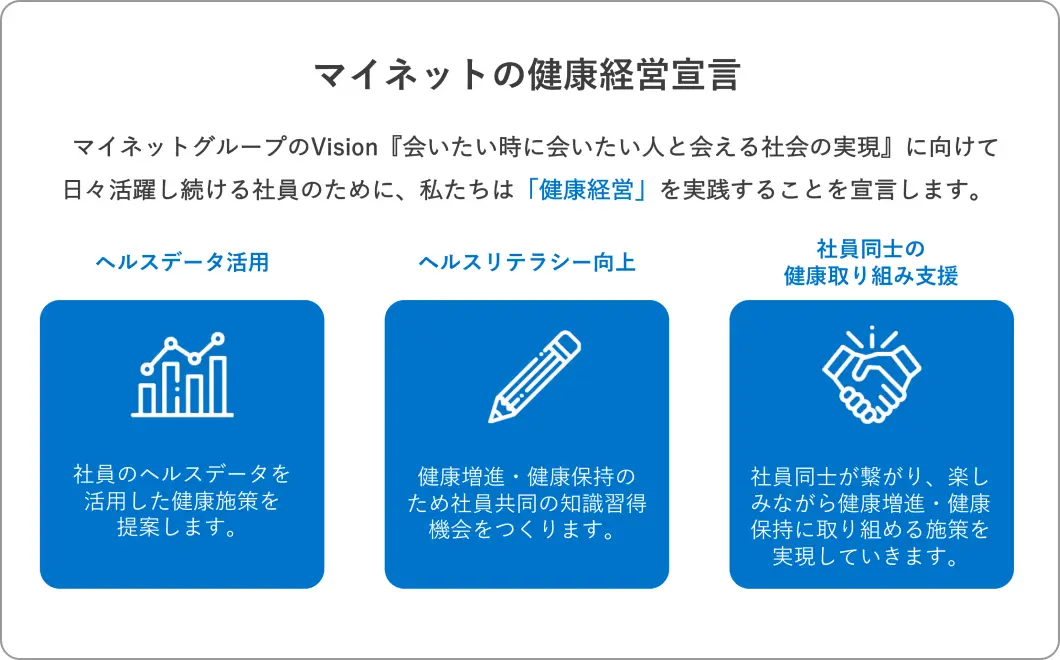 マイネットの健康経営宣言

マイネットグループのVision『会いたい時に会いたい人と会える社会の実現』に向けて日々活躍し続ける社員のために、私たちは「健康経営」を実践することを宣言します。

ヘルスデータ活用

社員のヘルスデータを活用した健康施策を提案します。

ヘルスリテラシー向上

健康増進・健康保持のため社員共同の知識習得機会をつくります。

社員同士の健康取り組み支援

社員同士が繋がり、楽しみながら健康増進・健康保持に取り組める施策を実現していきます。